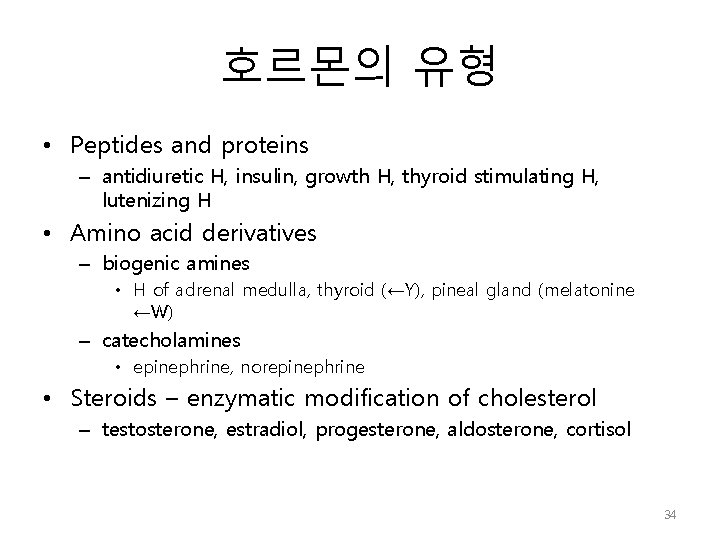 호르몬의 유형

• Peptides and proteins
  – antidiuretic H, insulin, growth H, thyroid stimulating H, lutenizing H
• Amino acid derivatives
  – biogenic amines
    • H of adrenal medulla, thyroid (←Y), pineal gland (melatonine ←W)
  – catecholamines
    • epinephrine, norepinephrine
• Steroids – enzymatic modification of cholesterol
  – testosterone, estradiol, progesterone, aldosterone, cortisol

34